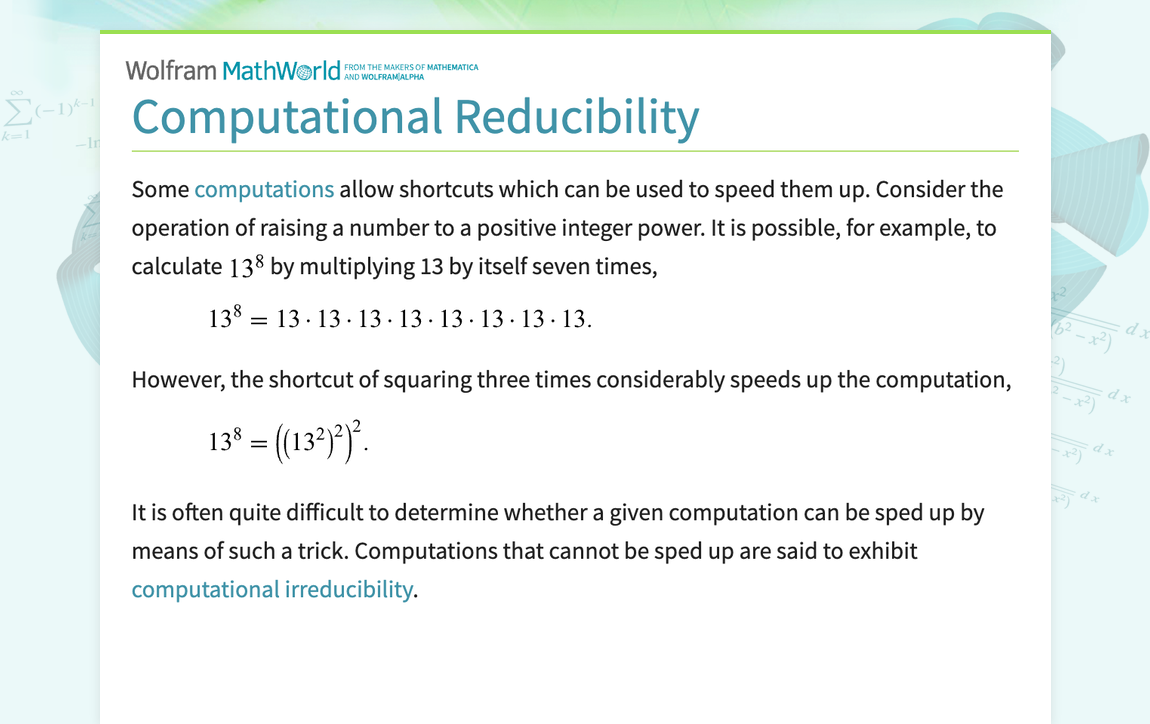 Wolfram MathWorld FROM THE MAKERS OF MATHEMATICA AND WOLFRAM|ALPHA

Computational Reducibility

Some computations allow shortcuts which can be used to speed them up. Consider the operation of raising a number to a positive integer power. It is possible, for example, to calculate $13^8$ by multiplying 13 by itself seven times,

$13^8 = 13 \cdot 13 \cdot 13 \cdot 13 \cdot 13 \cdot 13 \cdot 13 \cdot 13.$

However, the shortcut of squaring three times considerably speeds up the computation,

$13^8 = \left(\left(13^2\right)^2\right)^2.$

It is often quite difficult to determine whether a given computation can be sped up by means of such a trick. Computations that cannot be sped up are said to exhibit computational irreducibility.